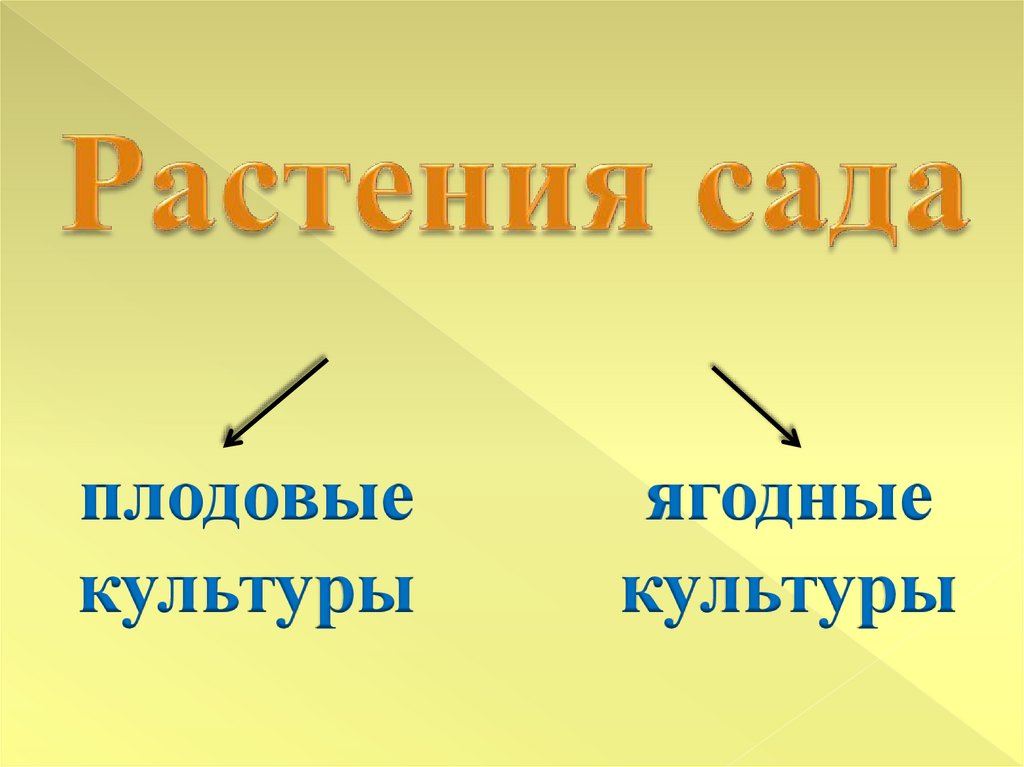 Растения сада

плодовые культуры

ягодные культуры